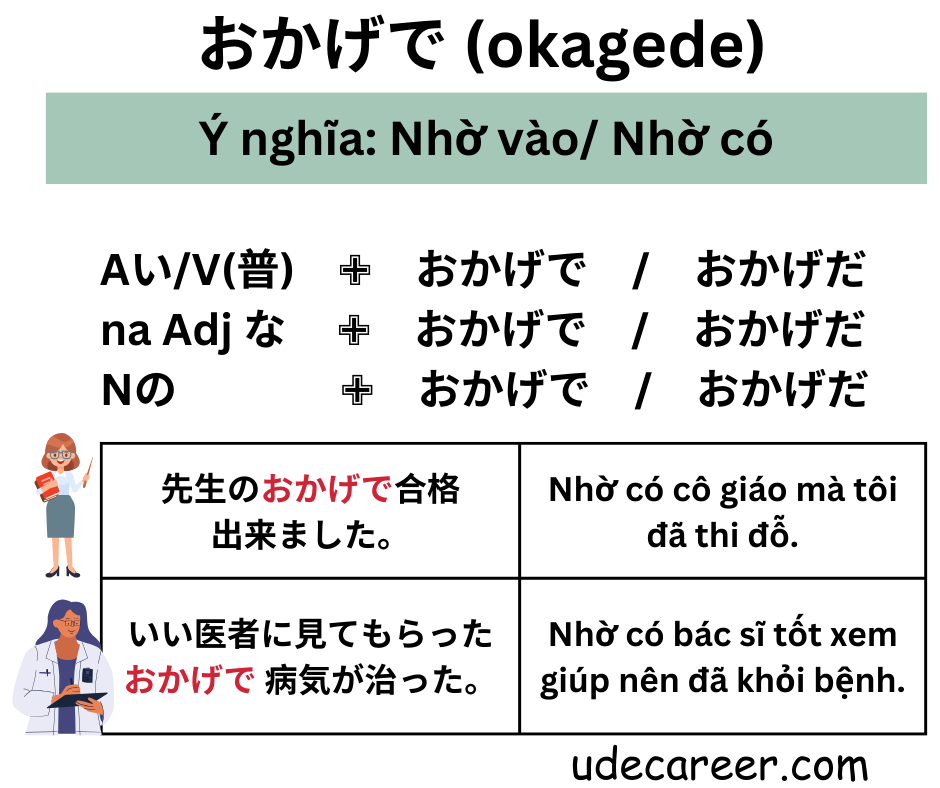 おかげで (okagede)

Ý nghĩa: Nhờ vào/ Nhờ có

Aい/V(普) + おかげで / おかげだ
na Adj な + おかげで / おかげだ
Nの + おかげで / おかげだ

| 先生のおかげで合格出来ました。 | Nhờ có cô giáo mà tôi đã thi đỗ. |
|---|---|
| いい医者に見てもらったおかげで 病気が治った。 | Nhờ có bác sĩ tốt xem giúp nên đã khỏi bệnh. |

udecareer.com